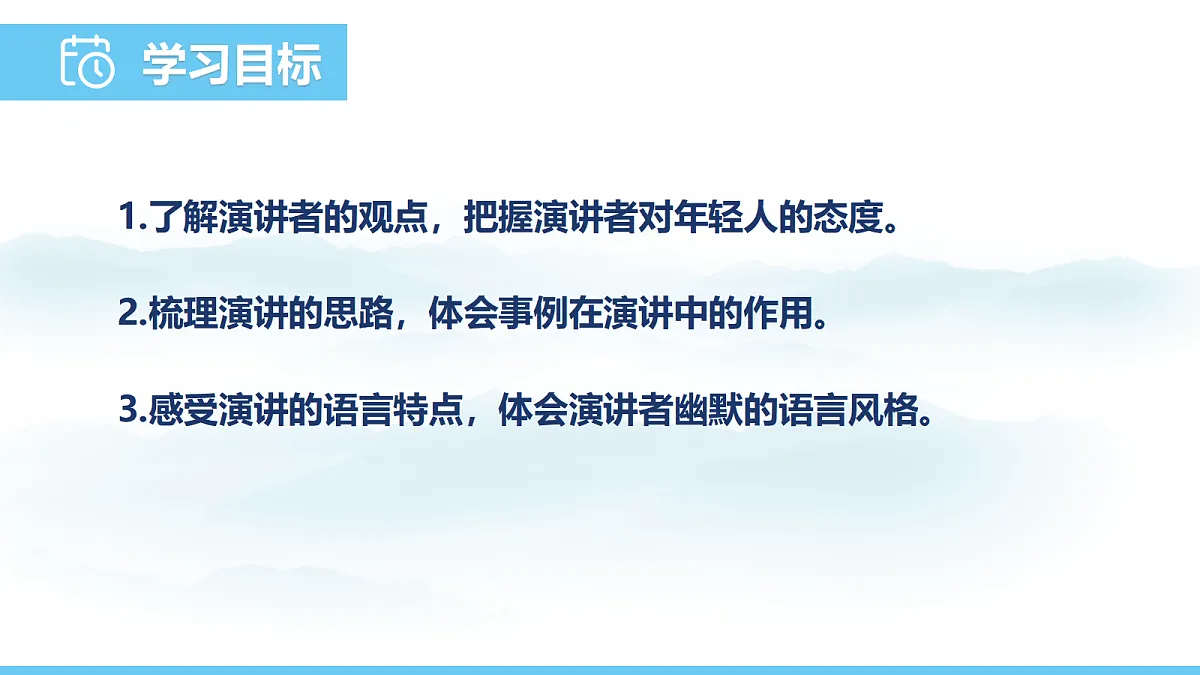 学习目标

1.了解演讲者的观点，把握演讲者对年轻人的态度。

2.梳理演讲的思路，体会事例在演讲中的作用。

3.感受演讲的语言特点，体会演讲者幽默的语言风格。